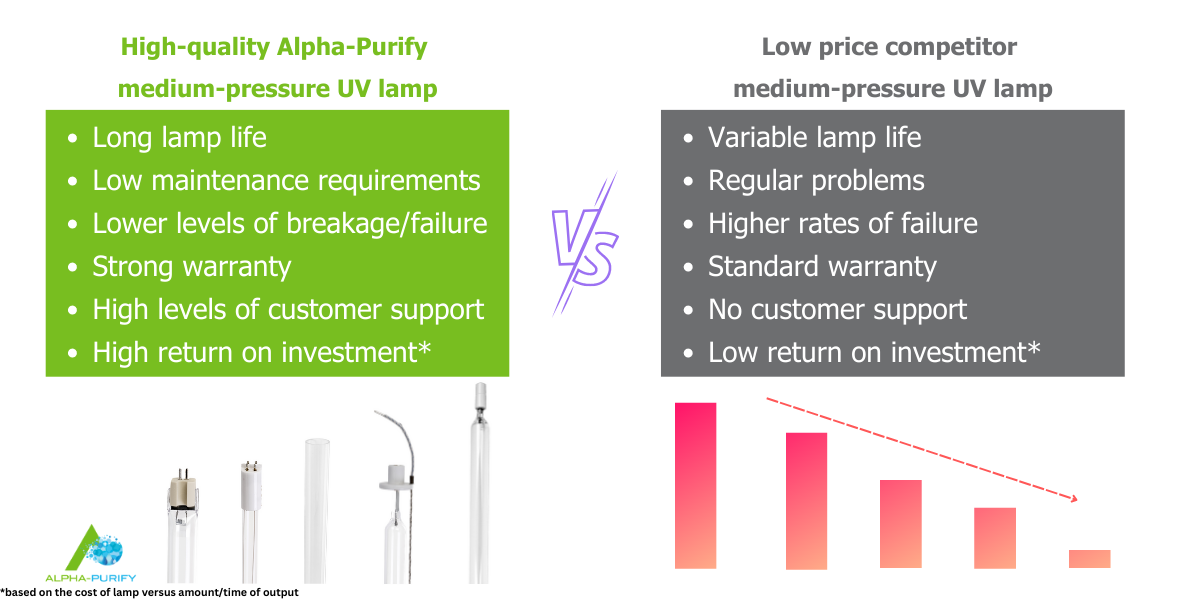 High-quality Alpha-Purify medium-pressure UV lamp

- Long lamp life
- Low maintenance requirements
- Lower levels of breakage/failure
- Strong warranty
- High levels of customer support
- High return on investment*

VS

Low price competitor medium-pressure UV lamp

- Variable lamp life
- Regular problems
- Higher rates of failure
- Standard warranty
- No customer support
- Low return on investment*

ALPHA-PURIFY

*based on the cost of lamp versus amount/time of output